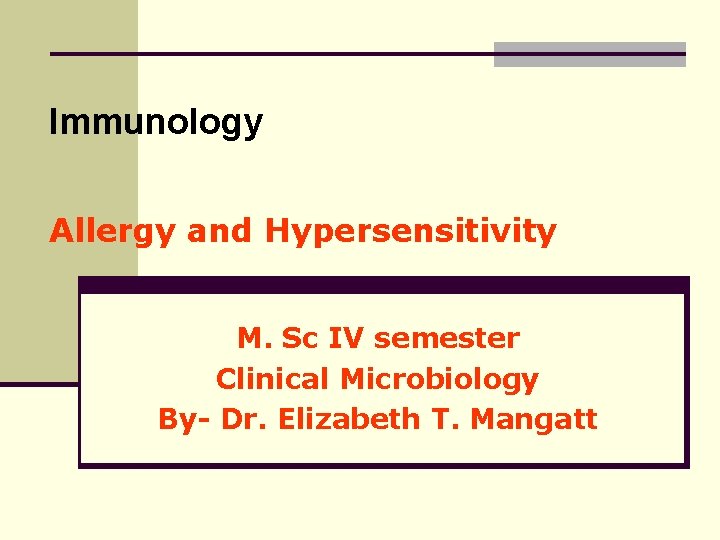 Immunology

Allergy and Hypersensitivity

M. Sc IV semester
Clinical Microbiology
By- Dr. Elizabeth T. Mangatt